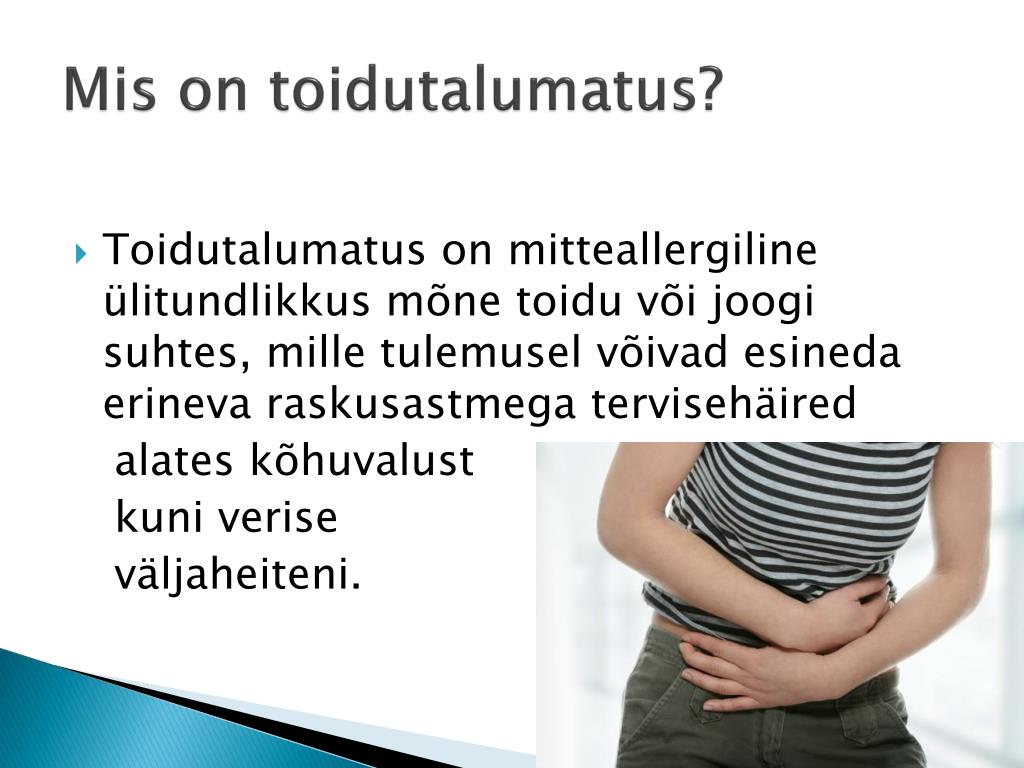 Mis on toidutalumatus?

Toidutalumatus on mitteallergiline ülitundlikkus mõne toidu või joogi suhtes, mille tulemusel võivad esineda erineva raskusastmega tervisehäired alates kõhuvalust kuni verise väljaheiteni.